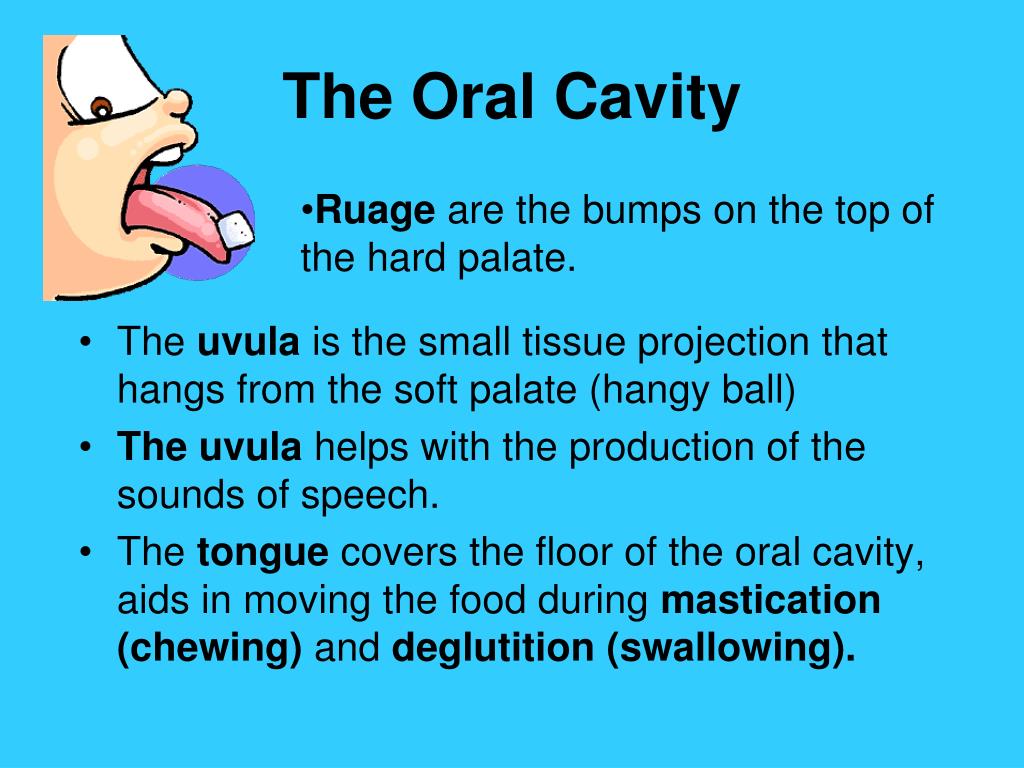 The Oral Cavity

•Ruage are the bumps on the top of the hard palate.

• The uvula is the small tissue projection that hangs from the soft palate (hangy ball)
• The uvula helps with the production of the sounds of speech.
• The tongue covers the floor of the oral cavity, aids in moving the food during mastication (chewing) and deglutition (swallowing).